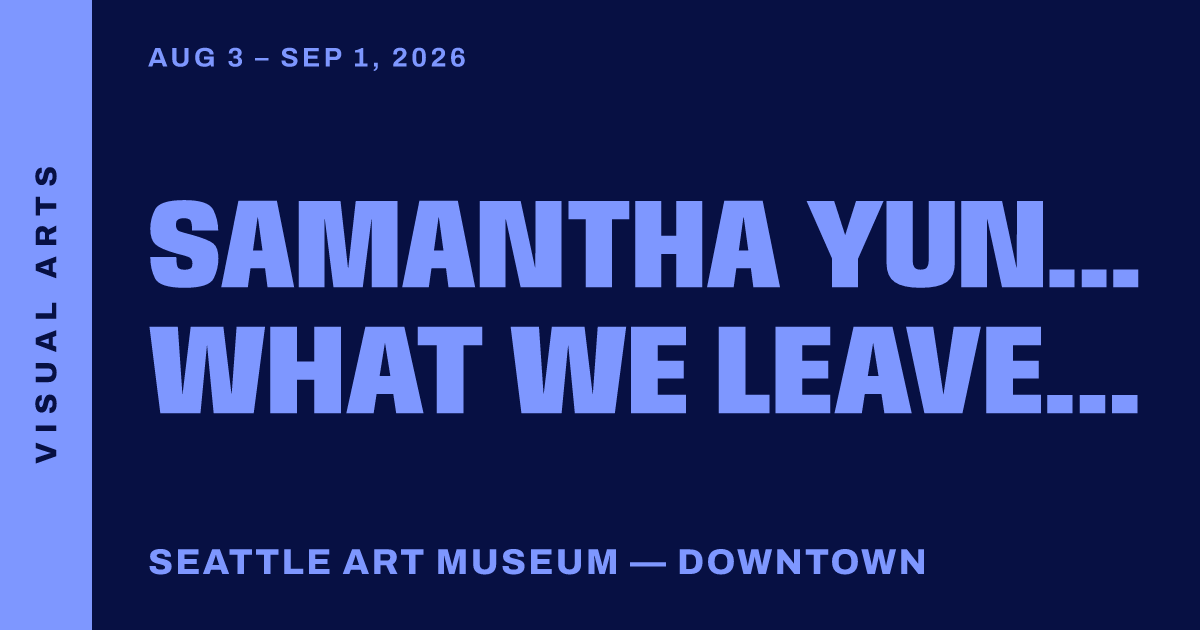 VISUAL ARTS

AUG 3 – SEP 1, 2026

SAMANTHA YUN… WHAT WE LEAVE…

SEATTLE ART MUSEUM — DOWNTOWN